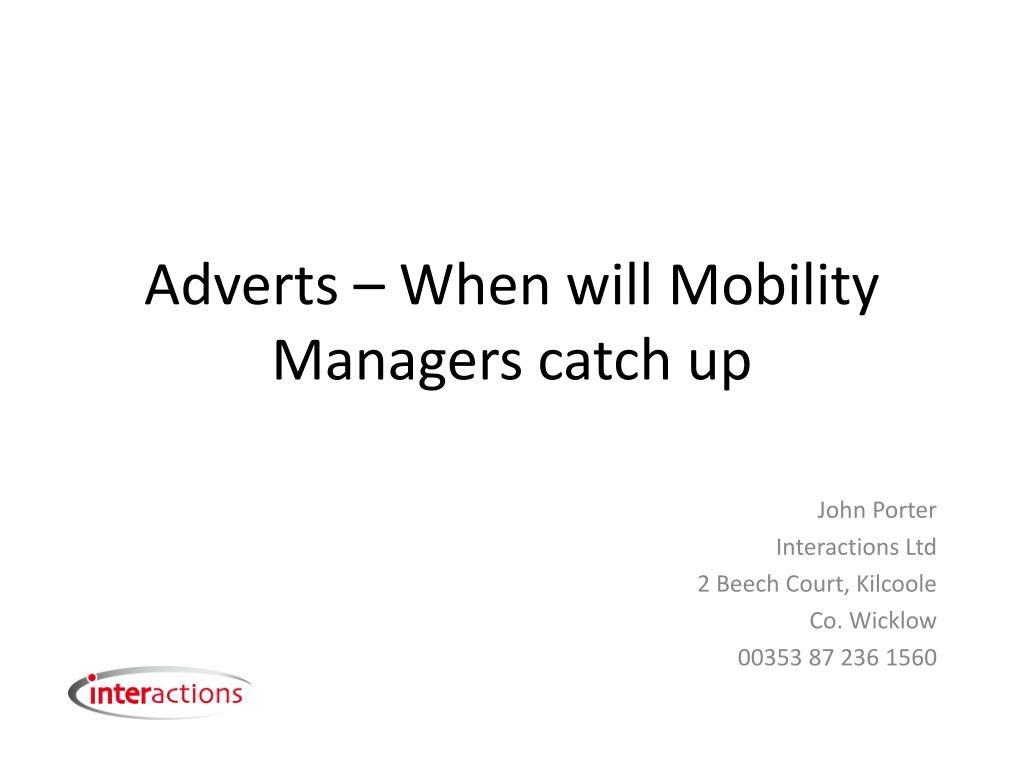 Adverts – When will Mobility Managers catch up

John Porter
Interactions Ltd
2 Beech Court, Kilcoole
Co. Wicklow
00353 87 236 1560

interactions